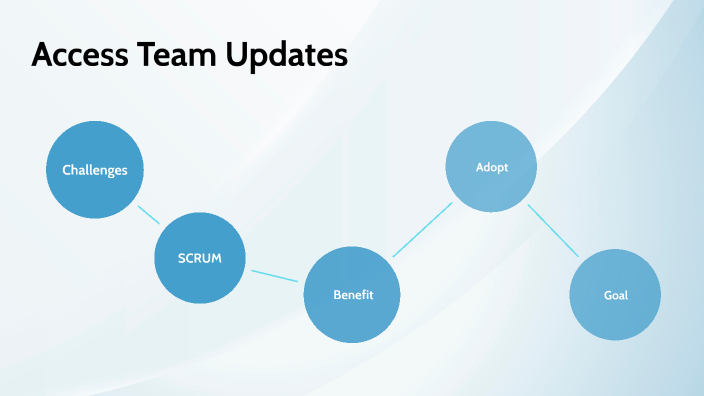 Access Team Updates

Challenges

SCRUM

Benefit

Adopt

Goal